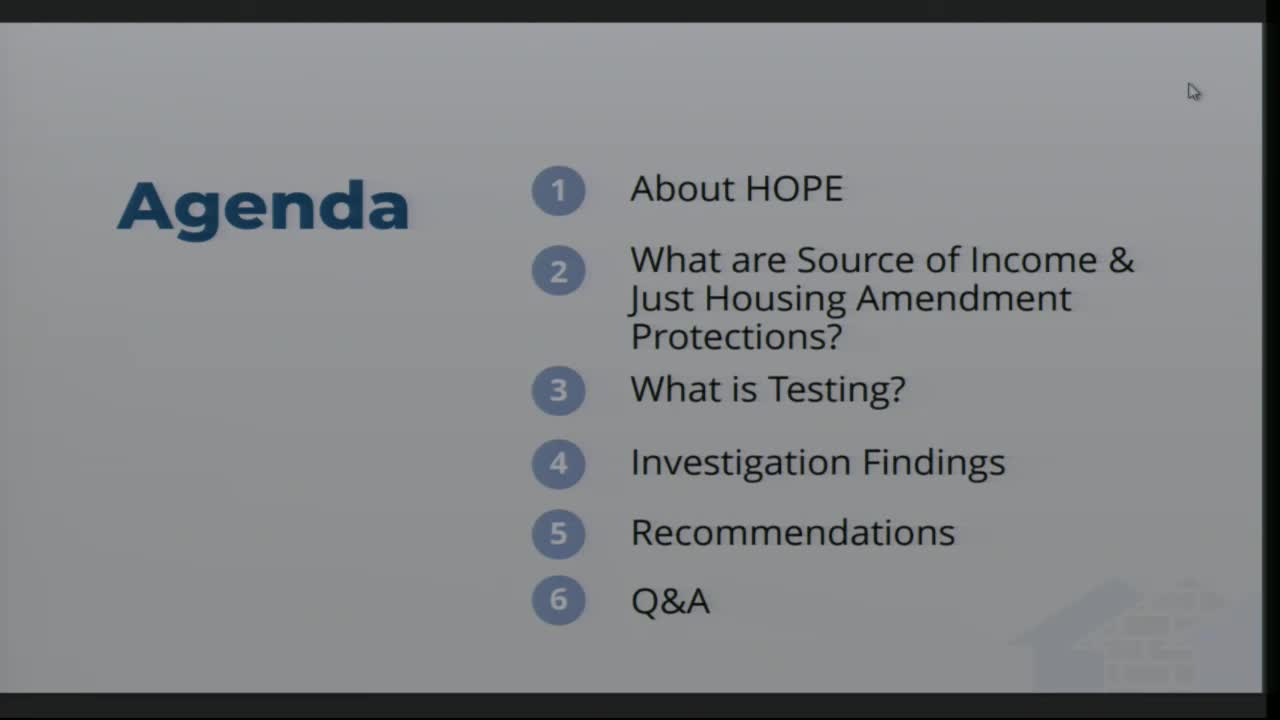 Agenda

1 About HOPE

2 What are Source of Income & Just Housing Amendment Protections?

3 What is Testing?

4 Investigation Findings

5 Recommendations

6 Q&A